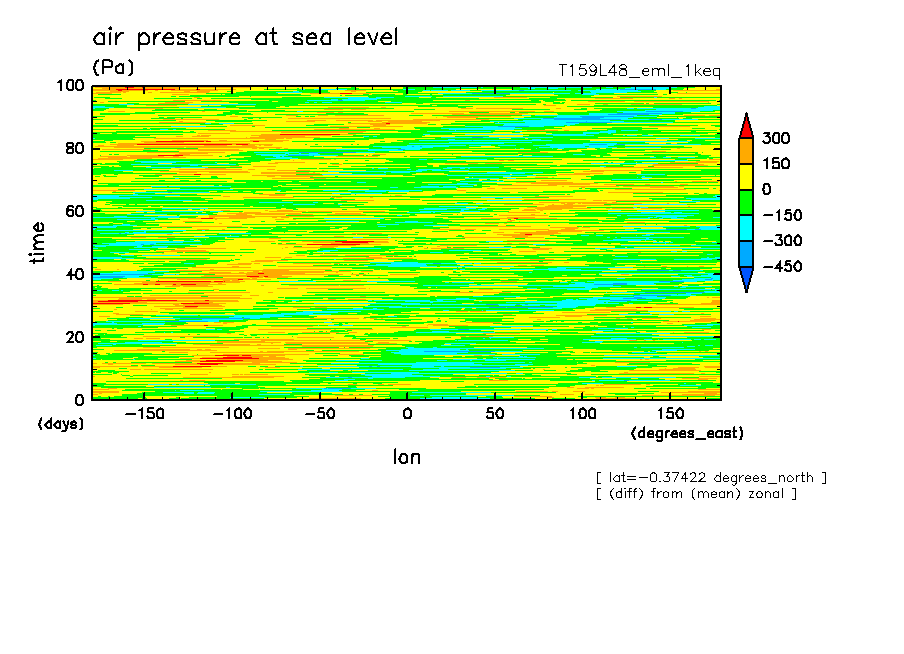 air pressure at sea level

(Pa)

T159L48_eml_1keq

100
80
60
40
20
0

time

(days)

−150 −100 −50 0 50 100 150

(degrees_east)

lon

300
150
0
−150
−300
−450

[ lat=−0.37422 degrees_north ]
[ (diff) from (mean) zonal ]